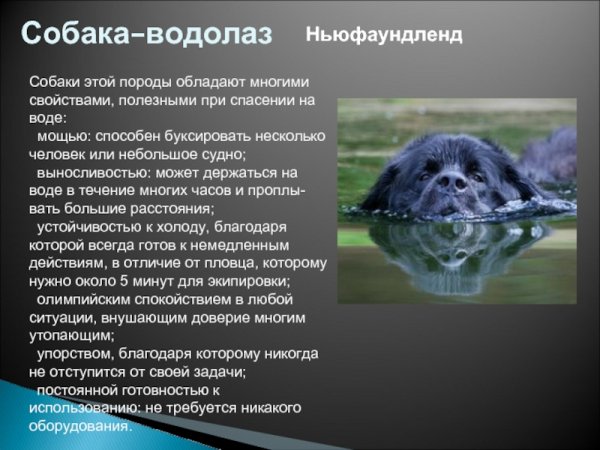 Собака-водолаз

Ньюфаундленд

Собаки этой породы обладают многими свойствами, полезными при спасении на воде:

мощью: способен буксировать несколько человек или небольшое судно;

выносливостью: может держаться на воде в течение многих часов и проплывать большие расстояния;

устойчивостью к холоду, благодаря которой всегда готов к немедленным действиям, в отличие от пловца, которому нужно около 5 минут для экипировки;

олимпийским спокойствием в любой ситуации, внушающим доверие многим утопающим;

упорством, благодаря которому никогда не отступится от своей задачи;

постоянной готовностью к использованию: не требуется никакого оборудования.